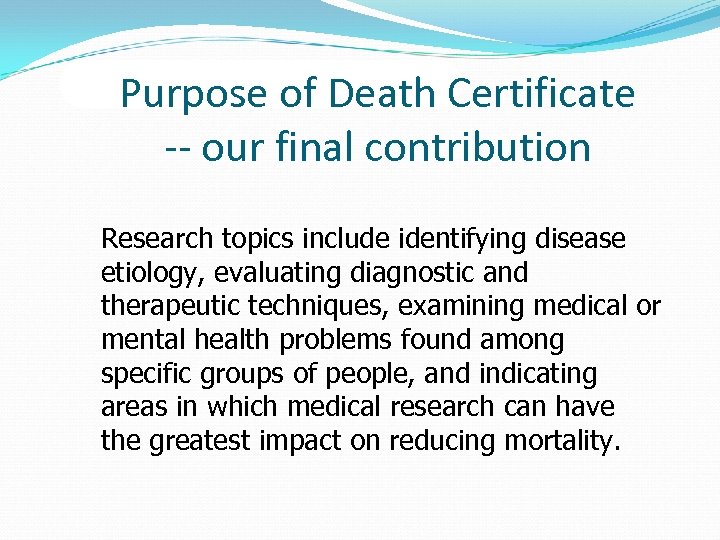 Purpose of Death Certificate
-- our final contribution

Research topics include identifying disease etiology, evaluating diagnostic and therapeutic techniques, examining medical or mental health problems found among specific groups of people, and indicating areas in which medical research can have the greatest impact on reducing mortality.